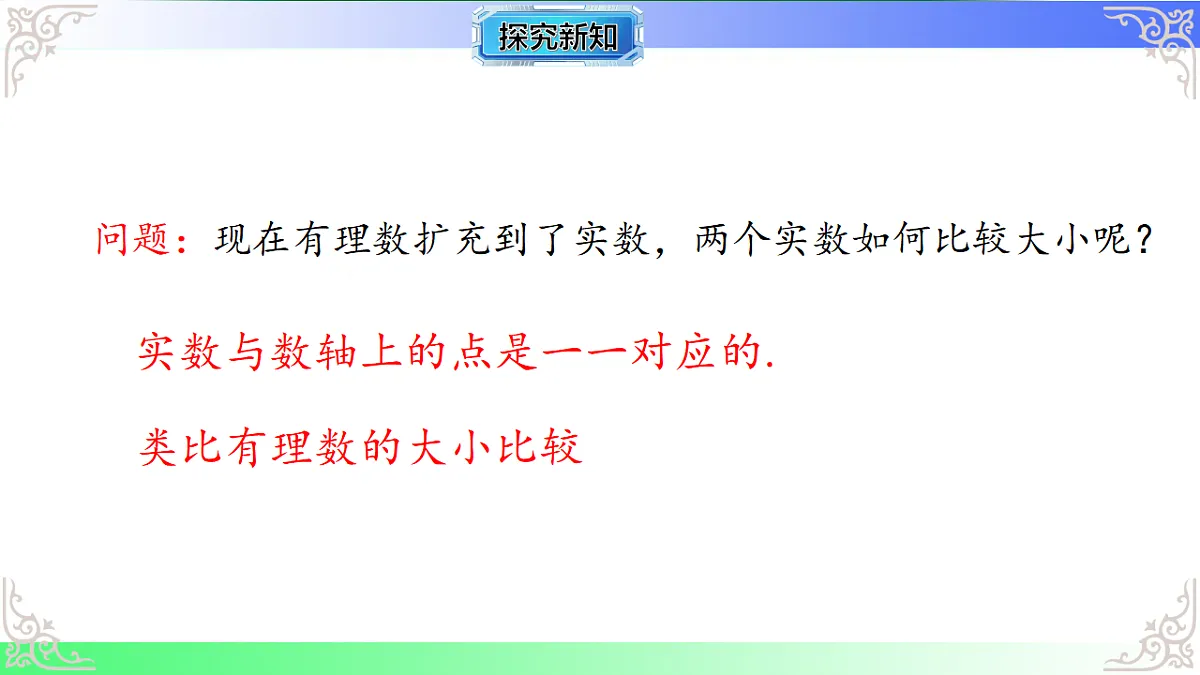 探究新知

问题：现在有理数扩充到了实数，两个实数如何比较大小呢？

实数与数轴上的点是一一对应的.

类比有理数的大小比较